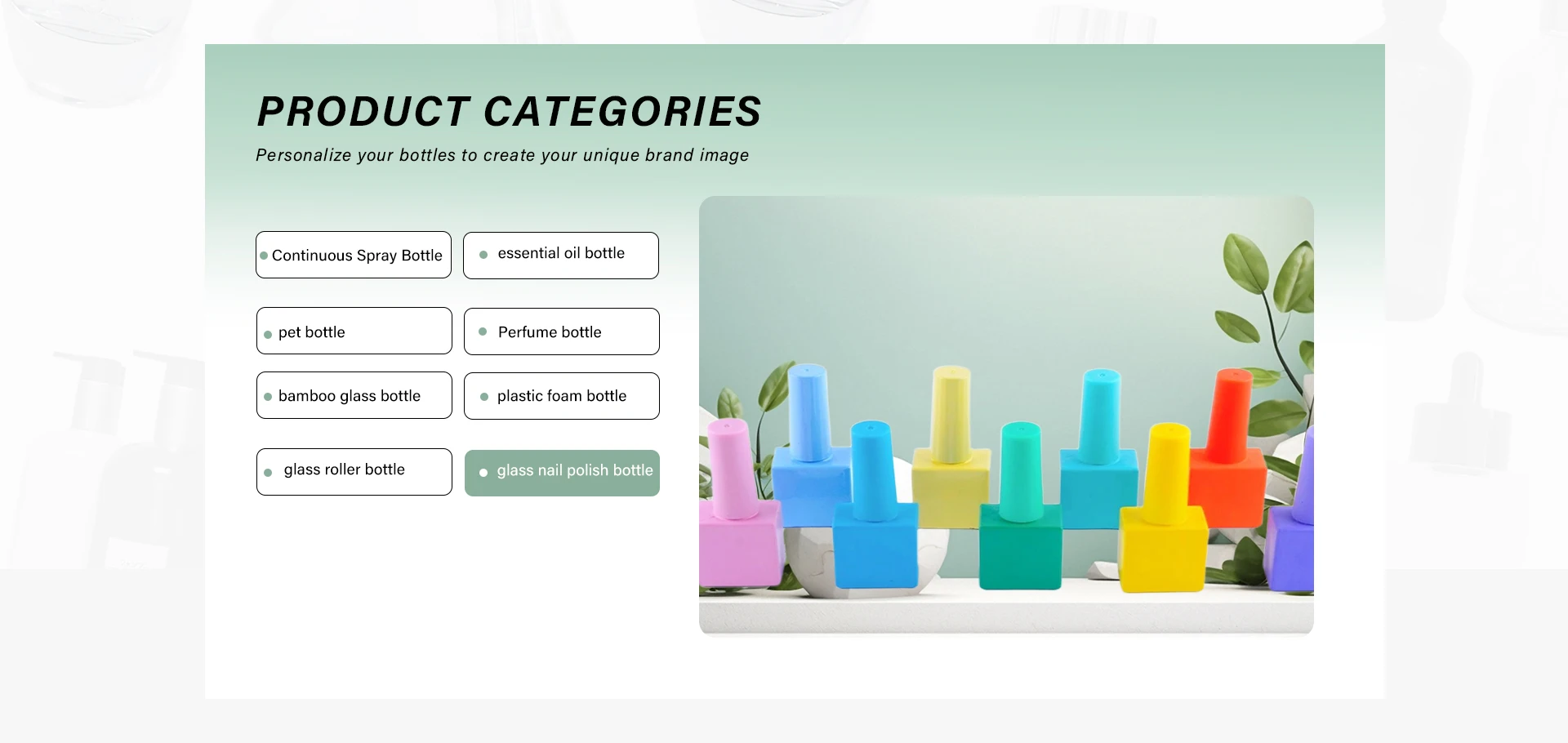 PRODUCT CATEGORIES

Personalize your bottles to create your unique brand image

Continuous Spray Bottle

essential oil bottle

pet bottle

Perfume bottle

bamboo glass bottle

plastic foam bottle

glass roller bottle

glass nail polish bottle